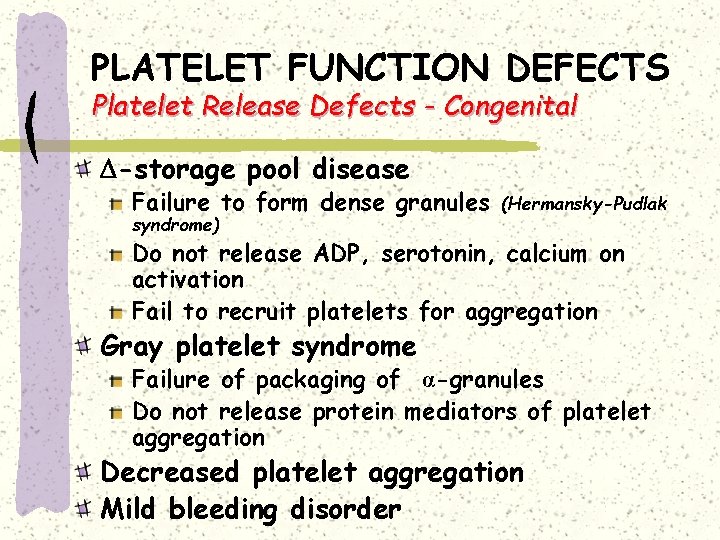 PLATELET FUNCTION DEFECTS
Platelet Release Defects - Congenital

$\Delta$-storage pool disease
Failure to form dense granules (Hermansky-Pudlak syndrome)
Do not release ADP, serotonin, calcium on activation
Fail to recruit platelets for aggregation
Gray platelet syndrome
Failure of packaging of $\alpha$-granules
Do not release protein mediators of platelet aggregation
Decreased platelet aggregation
Mild bleeding disorder